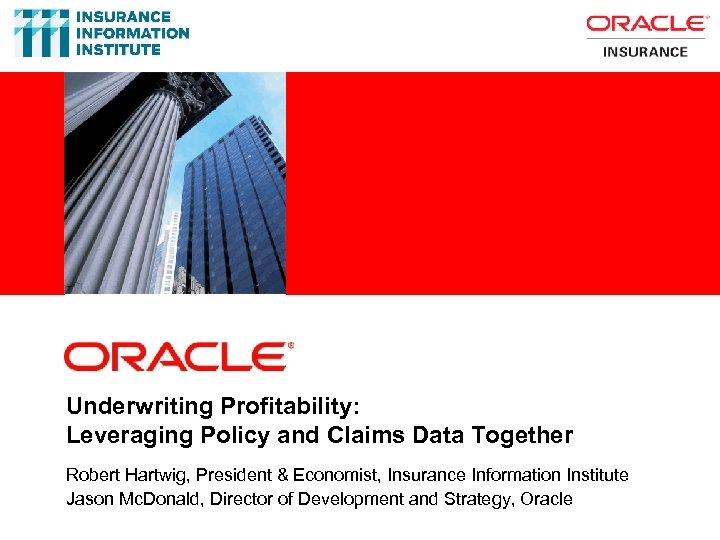 INSURANCE INFORMATION INSTITUTE

ORACLE®
INSURANCE

ORACLE®

Underwriting Profitability:
Leveraging Policy and Claims Data Together

Robert Hartwig, President & Economist, Insurance Information Institute
Jason McDonald, Director of Development and Strategy, Oracle